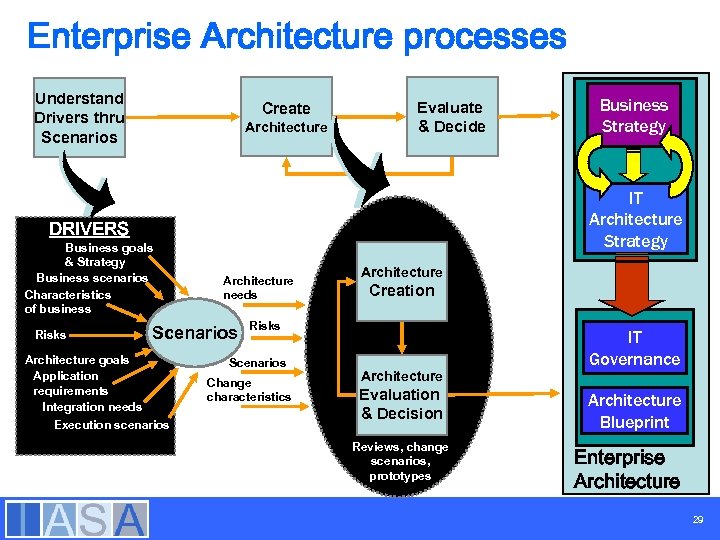 Enterprise Architecture processes

Understand Drivers thru Scenarios

Create Architecture

Evaluate & Decide

Business Strategy

IT Architecture Strategy

DRIVERS
Business goals & Strategy
Business scenarios
Characteristics of business
Risks
Architecture goals
Application requirements
Integration needs
Execution scenarios

Scenarios

Architecture needs
Risks
Scenarios
Change characteristics

Architecture Creation

Architecture Evaluation & Decision

Reviews, change scenarios, prototypes

IT Governance

Architecture Blueprint

Enterprise Architecture

IASA

29